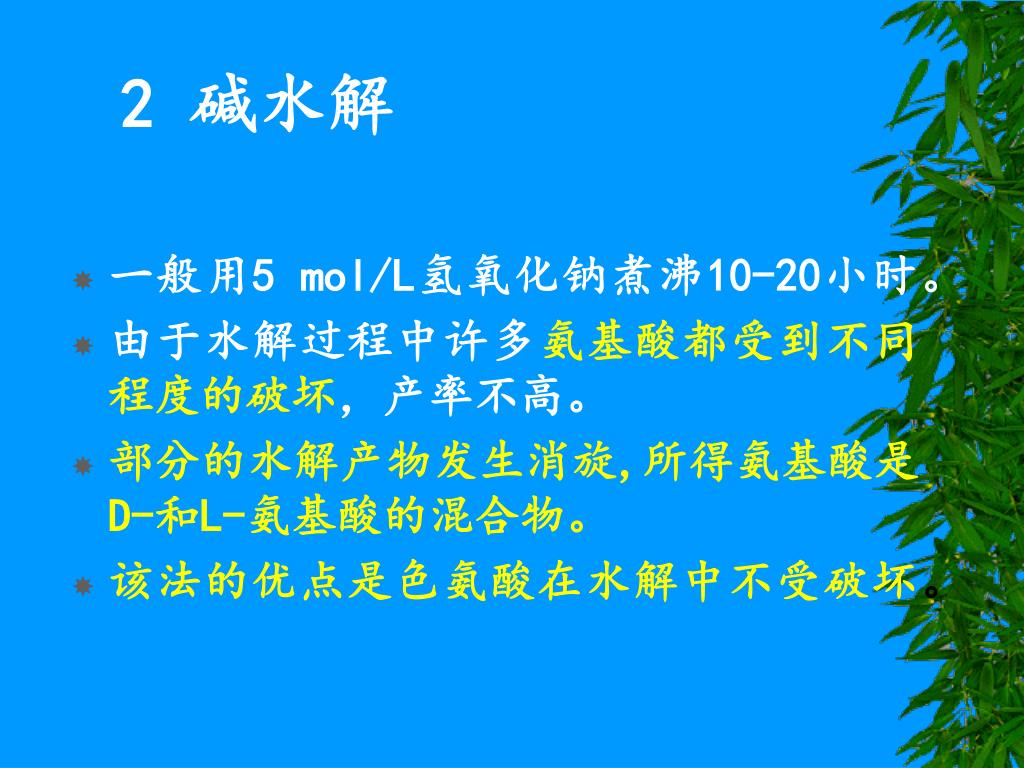 2 碱水解

一般用5 mol/L氢氧化钠煮沸10-20小时。

由于水解过程中许多氨基酸都受到不同程度的破坏，产率不高。

部分的水解产物发生消旋,所得氨基酸是D-和L-氨基酸的混合物。

该法的优点是色氨酸在水解中不受破坏。